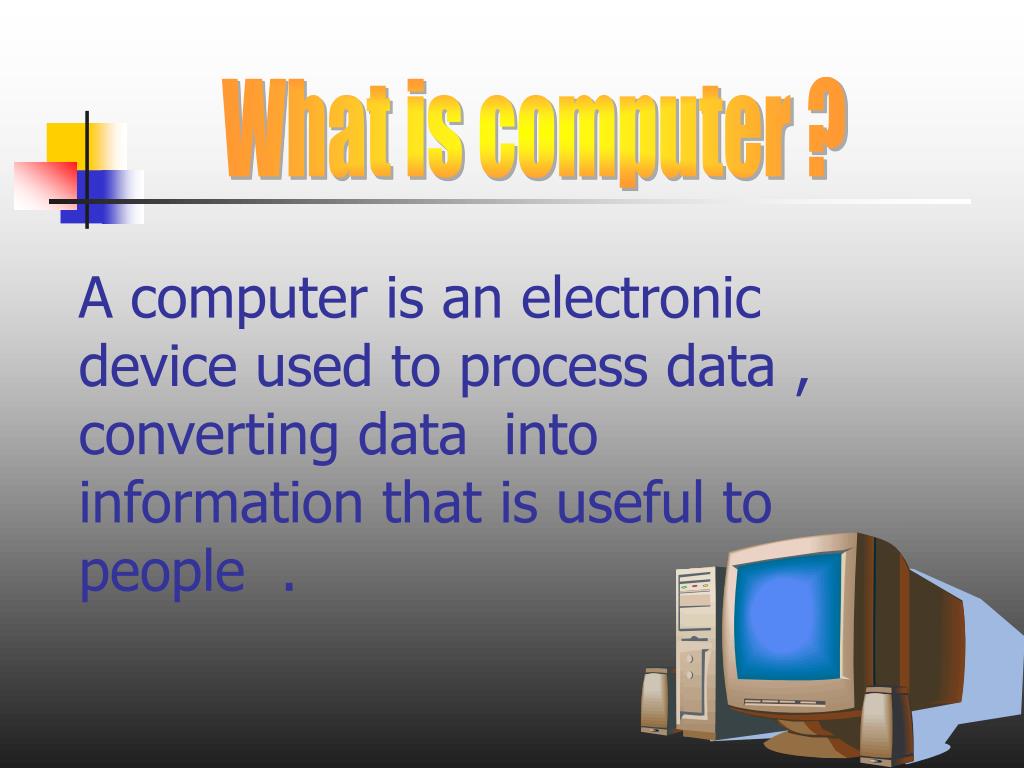 What is computer ?

A computer is an electronic device used to process data , converting data into information that is useful to people .